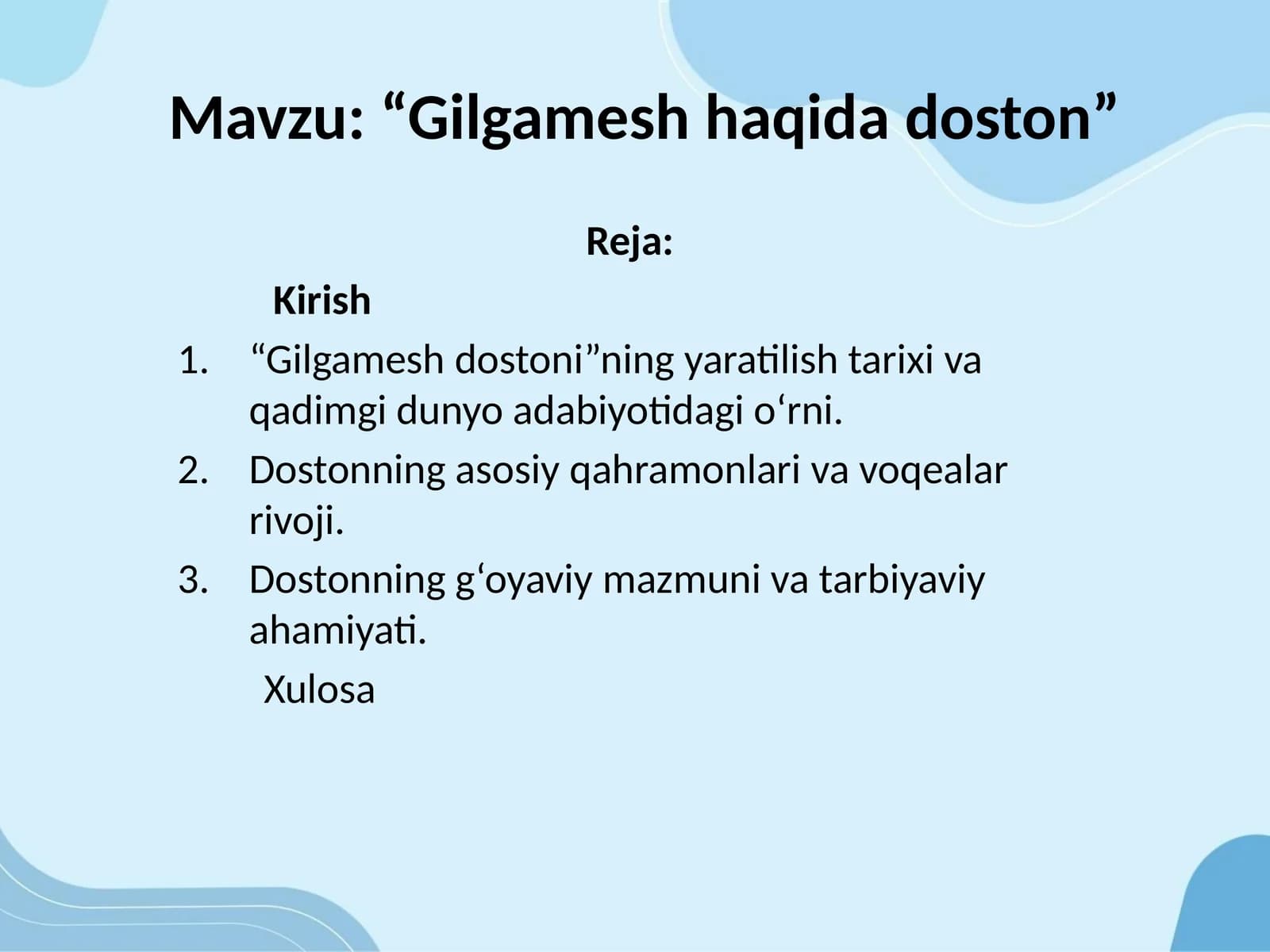 Mavzu: "Gilgamesh haqida doston"

Reja:

Kirish

1. "Gilgamesh dostoni"ning yaratilish tarixi va qadimgi dunyo adabiyotidagi o'rni.
2. Dostonning asosiy qahramonlari va voqealar rivoji.
3. Dostonning g'oyaviy mazmuni va tarbiyaviy ahamiyati.

Xulosa